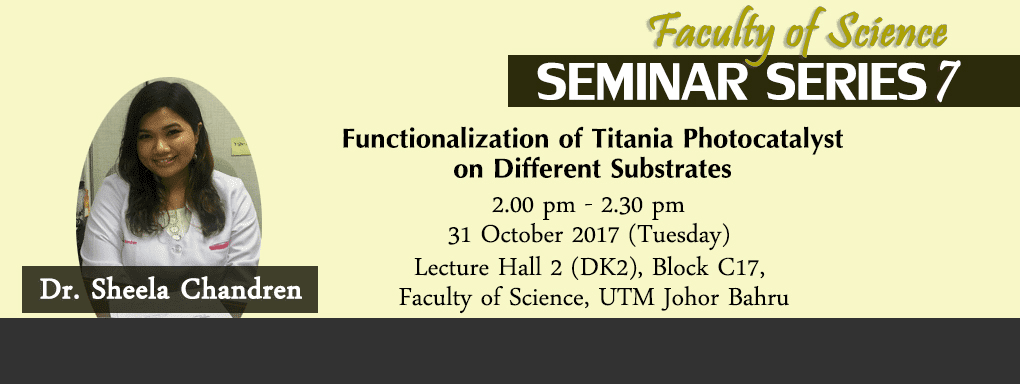 Faculty of Science
SEMINAR SERIES 7

Functionalization of Titania Photocatalyst on Different Substrates

2.00 pm - 2.30 pm
31 October 2017 (Tuesday)
Lecture Hall 2 (DK2), Block C17,
Faculty of Science, UTM Johor Bahru

Dr. Sheela Chandren